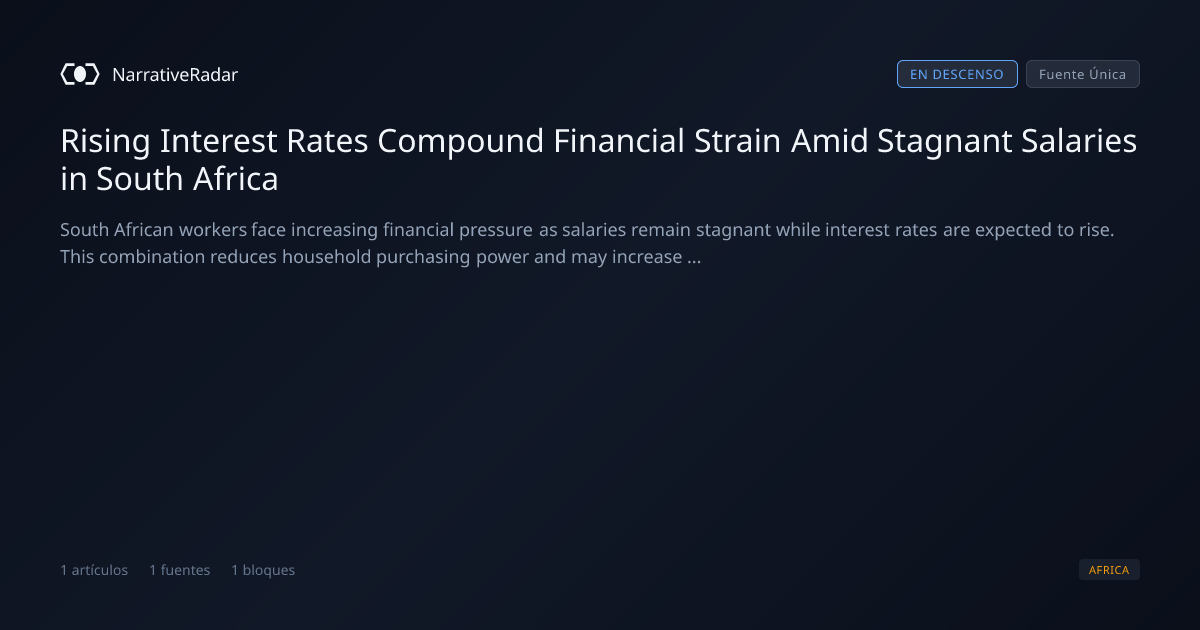 NarrativeRadar

EN DESCENSO

Fuente Única

Rising Interest Rates Compound Financial Strain Amid Stagnant Salaries in South Africa

South African workers face increasing financial pressure as salaries remain stagnant while interest rates are expected to rise. This combination reduces household purchasing power and may increase ...

1 artículos 1 fuentes 1 bloques

AFRICA